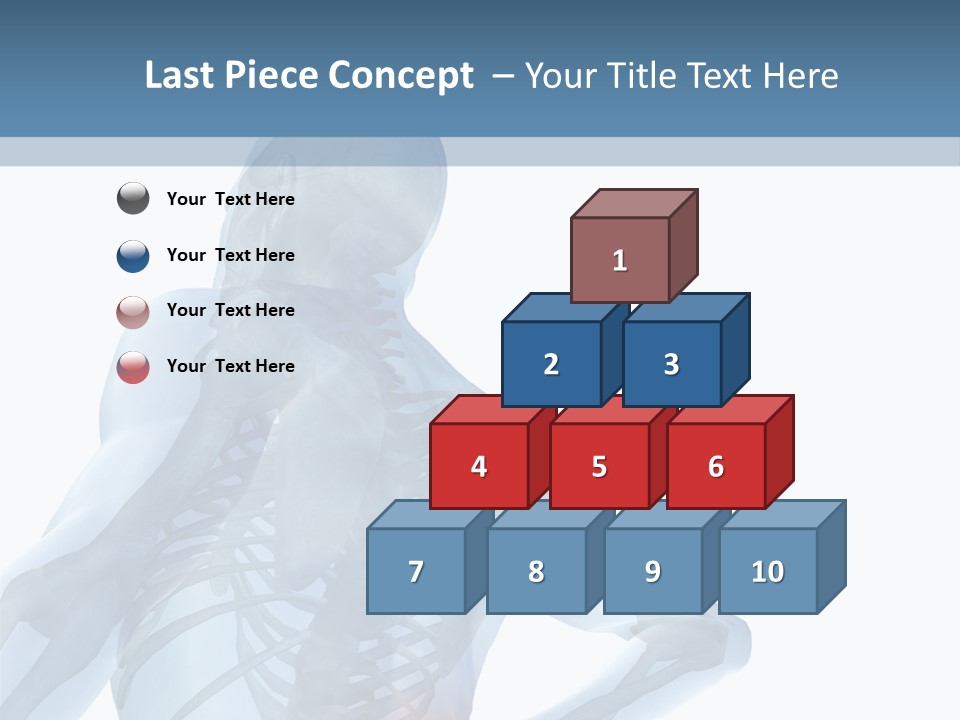 Last Piece Concept – Your Title Text Here

Your Text Here

Your Text Here

Your Text Here

Your Text Here

1

2

3

4

5

6

7

8

9

10